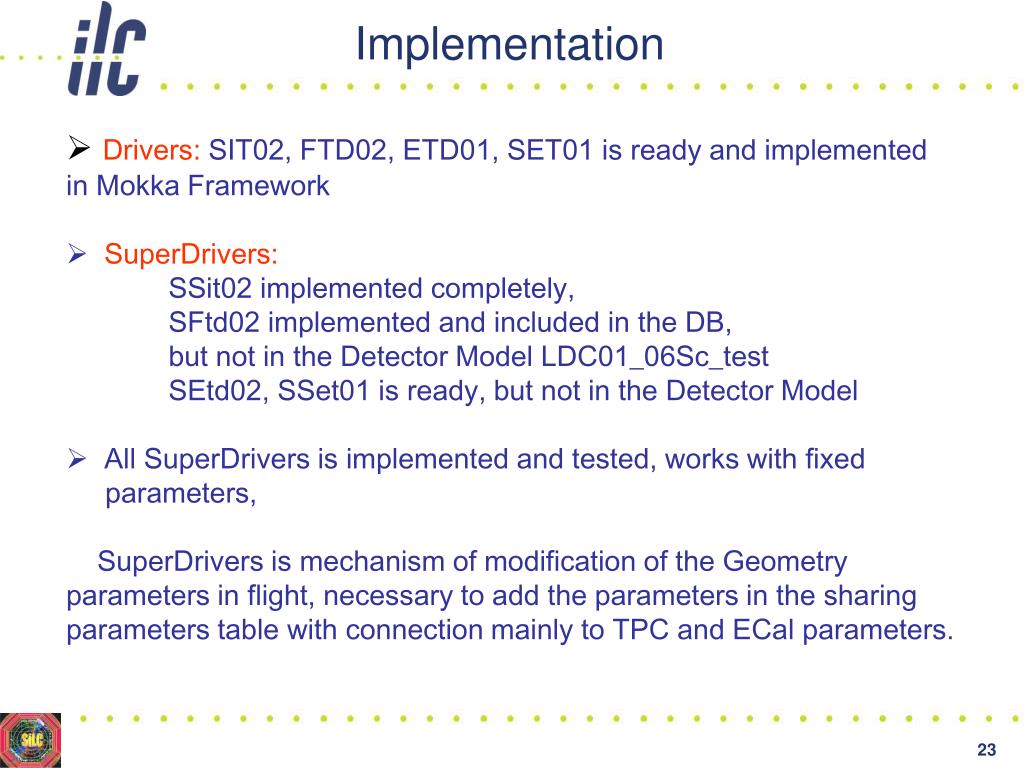 ilc

Implementation

➢ Drivers: SIT02, FTD02, ETD01, SET01 is ready and implemented in Mokka Framework

➢ SuperDrivers:
SSit02 implemented completely,
SFtd02 implemented and included in the DB,
but not in the Detector Model LDC01_06Sc_test
SEtd02, SSet01 is ready, but not in the Detector Model

➢ All SuperDrivers is implemented and tested, works with fixed parameters,

SuperDrivers is mechanism of modification of the Geometry parameters in flight, necessary to add the parameters in the sharing parameters table with connection mainly to TPC and ECal parameters.

SiLC

23